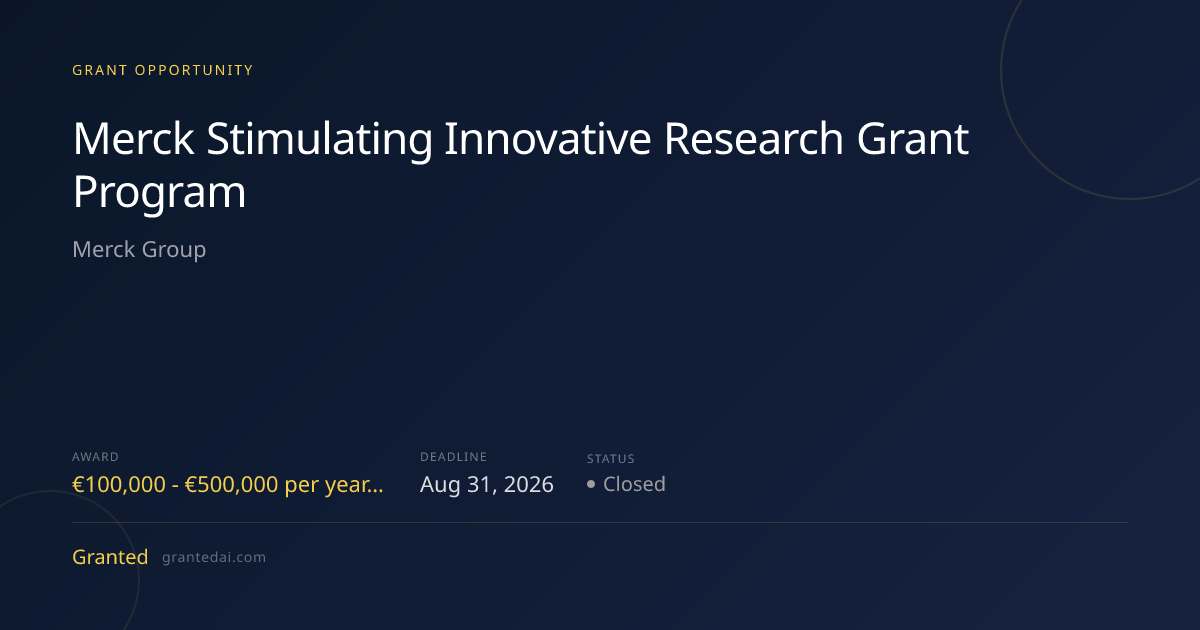 GRANT OPPORTUNITY

Merck Stimulating Innovative Research Grant Program

Merck Group

AWARD
€100,000 - €500,000 per year...

DEADLINE
Aug 31, 2026

STATUS
• Closed

Granted grantedai.com